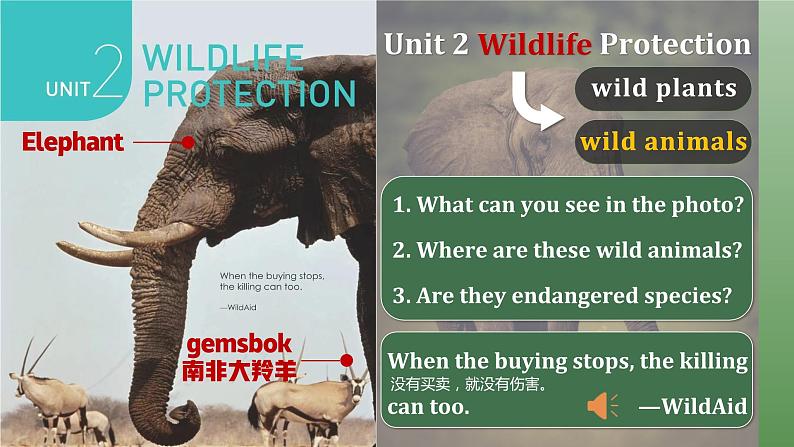 UNIT 2 WILDLIFE PROTECTION

Elephant

When the buying stops, the killing can too.

—WildAid

gemsbok
南非大羚羊

Unit 2 Wildlife Protection

wild plants

wild animals

1. What can you see in the photo?

2. Where are these wild animals?

3. Are they endangered species?

When the buying stops, the killing can too.
没有买卖，就没有伤害。
—WildAid